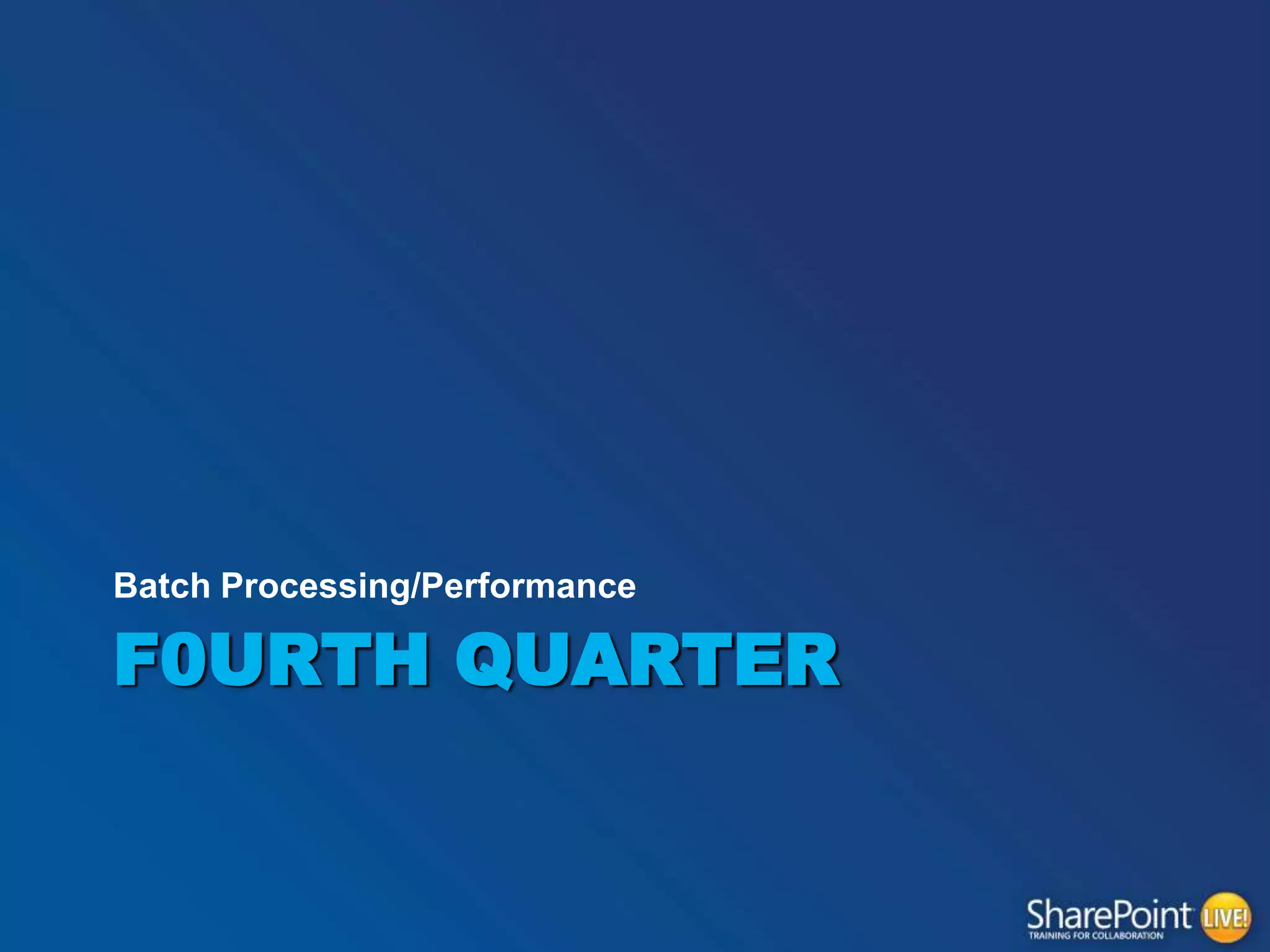 Batch Processing/Performance

F0URTH QUARTER

SharePoint LIVE!
TRAINING FOR COLLABORATION